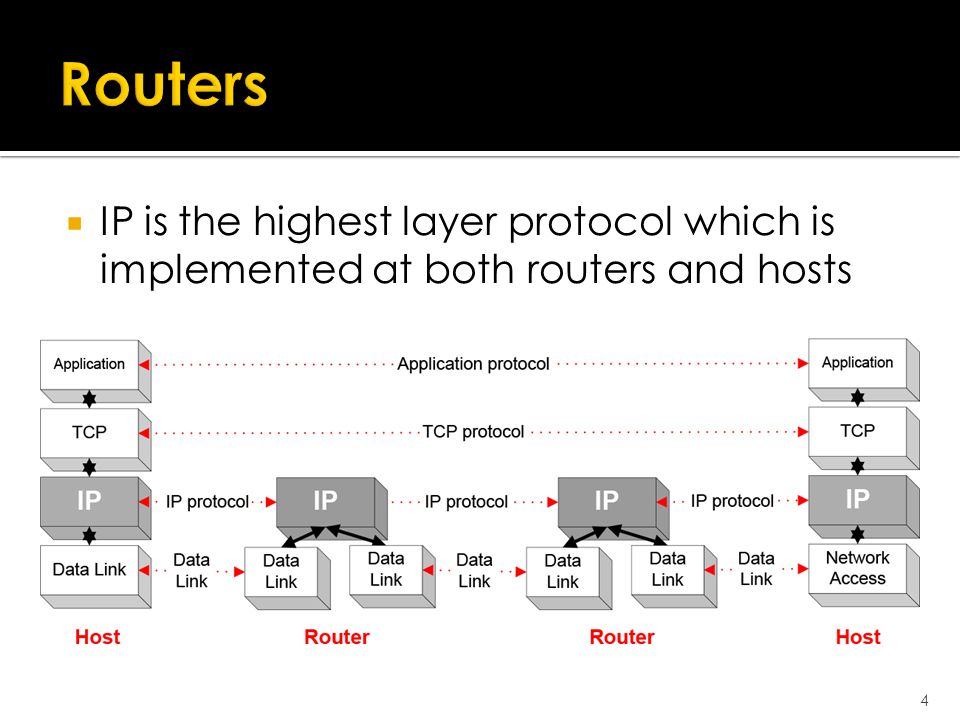 Routers

IP is the highest layer protocol which is implemented at both routers and hosts

Application

Application protocol

Application

TCP

TCP protocol

TCP

IP

IP protocol

IP

IP protocol

IP

IP protocol

IP

Data Link

Data Link

Data Link

Data Link

Data Link

Data Link

Data Link

Data Link

Network Access

Host

Router

Router

Host

4